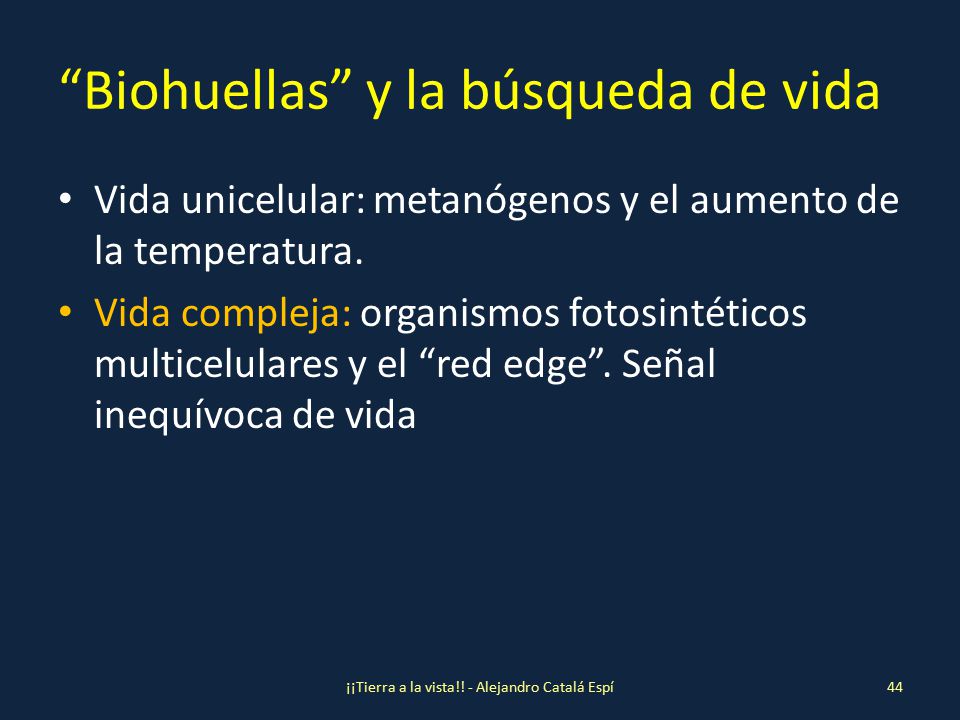 “Biohuellas” y la búsqueda de vida

• Vida unicelular: metanógenos y el aumento de la temperatura.

• Vida compleja: organismos fotosintéticos multicelulares y el “red edge”. Señal inequívoca de vida

¡¡Tierra a la vista!! - Alejandro Catalá Espí

44